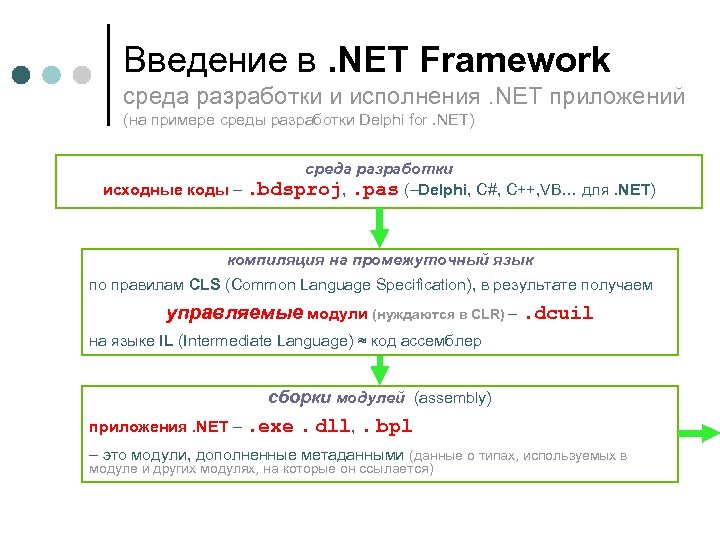 Введение в .NET Framework
среда разработки и исполнения .NET приложений
(на примере среды разработки Delphi for .NET)

среда разработки
исходные коды – .bdsproj, .pas (–Delphi, C#, C++,VB… для .NET)

компиляция на промежуточный язык
по правилам CLS (Common Language Specification), в результате получаем
управляемые модули (нуждаются в CLR) – .dcuil
на языке IL (Intermediate Language) ≈ код ассемблер

сборки модулей (assembly)
приложения .NET – .exe .dll, .bpl
– это модули, дополненные метаданными (данные о типах, используемых в модуле и других модулях, на которые он ссылается)